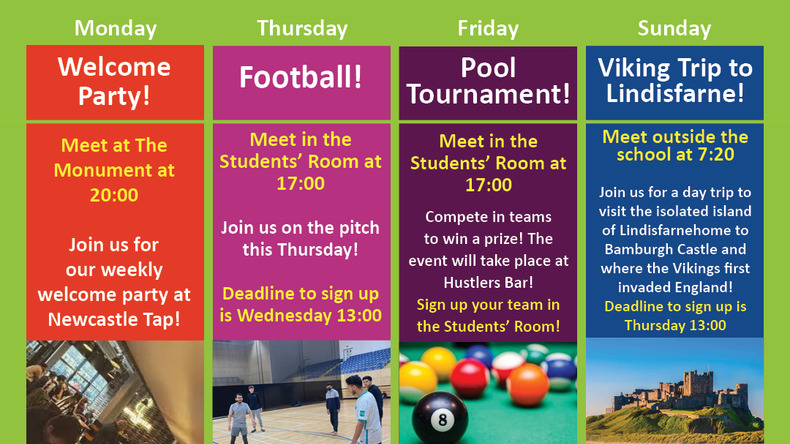 Monday

Welcome Party!

Meet at The Monument at 20:00

Join us for our weekly welcome party at Newcastle Tap!

Thursday

Football!

Meet in the Students' Room at 17:00

Join us on the pitch this Thursday!

Deadline to sign up is Wednesday 13:00

Friday

Pool Tournament!

Meet in the Students' Room at 17:00

Compete in teams to win a prize! The event will take place at Hustlers Bar!

Sign up your team in the Students' Room!

8

Sunday

Viking Trip to Lindisfarne!

Meet outside the school at 7:20

Join us for a day trip to visit the isolated island of Lindisfarnehome to Bamburgh Castle and where the Vikings first invaded England!

Deadline to sign up is Thursday 13:00